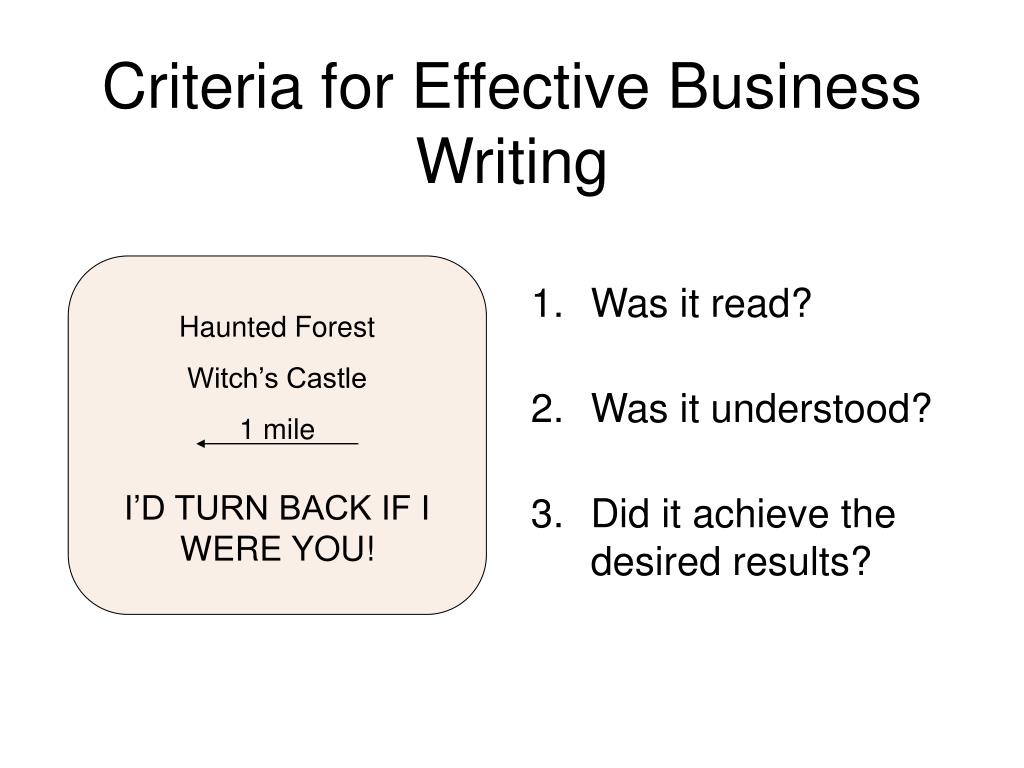 Criteria for Effective Business Writing

Haunted Forest

Witch’s Castle

1 mile

I’D TURN BACK IF I WERE YOU!

1. Was it read?

2. Was it understood?

3. Did it achieve the desired results?